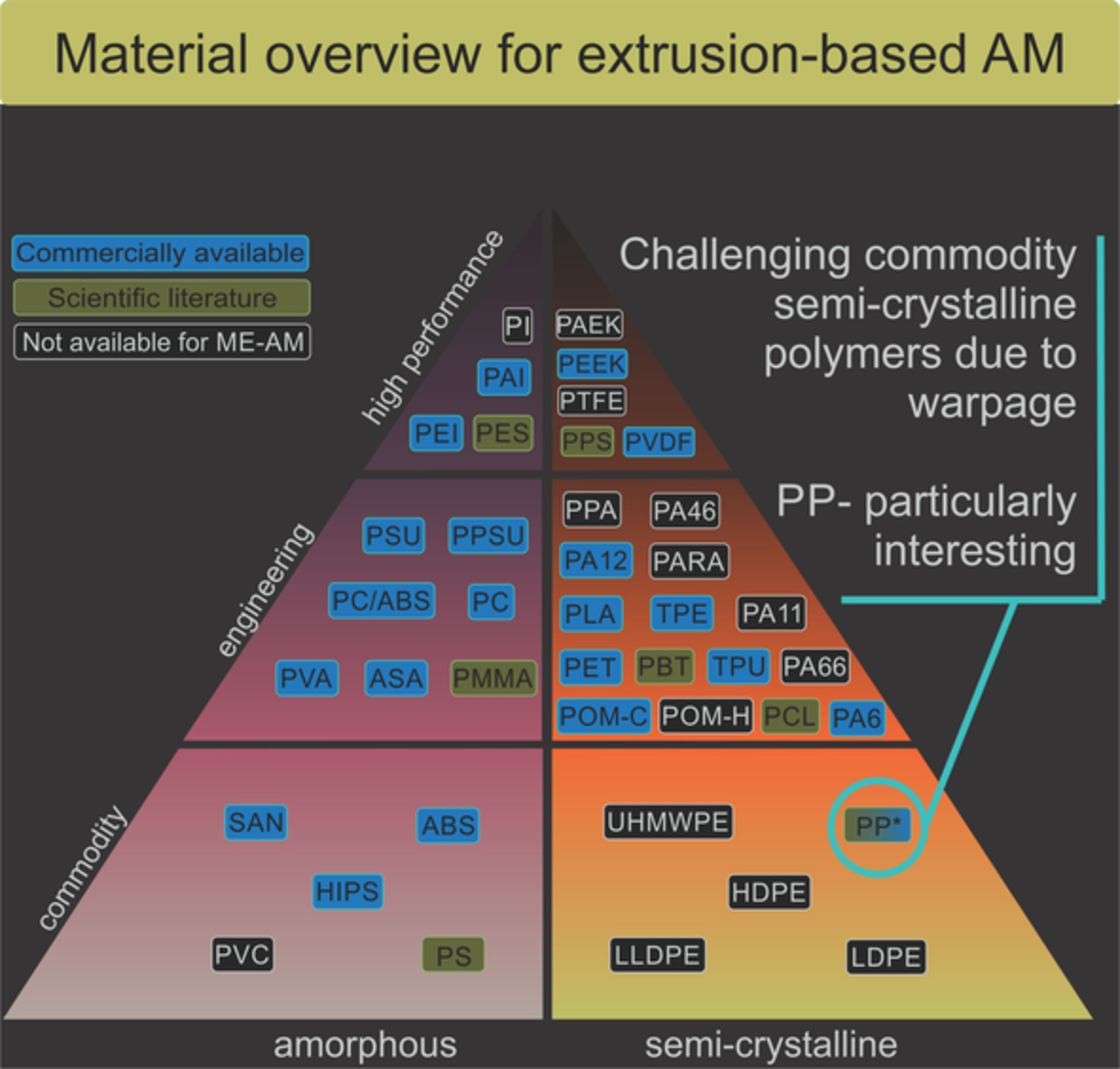 Material overview for extrusion-based AM

Commercially available
Scientific literature
Not available for ME-AM

Challenging commodity semi-crystalline polymers due to warpage

PP- particularly interesting

high performance
PI
PAI
PEI PES

PAEK
PEEK
PTFE
PPS PVDF

engineering
PSU PPSU
PC/ABS PC
PVA ASA PMMA

PPA PA46
PA12 PARA
PLA TPE PA11
PET PBT TPU PA66
POM-C POM-H PCL PA6

commodity
SAN ABS
HIPS
PVC PS

UHMWPE PP*
HDPE
LLDPE LDPE

amorphous
semi-crystalline